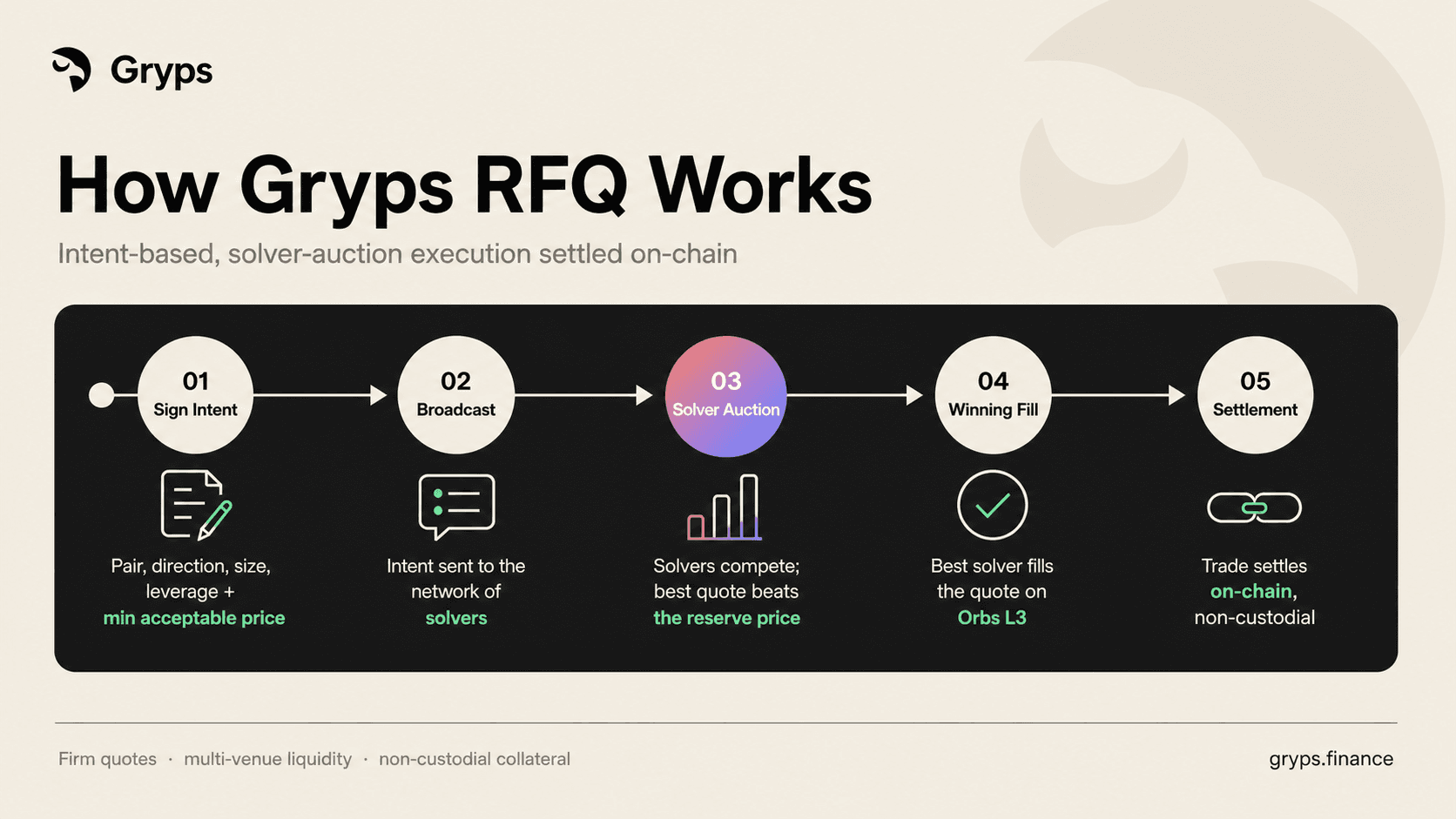 Gryps

How Gryps RFQ Works

Intent-based, solver-auction execution settled on-chain

01
Sign Intent

Pair, direction, size, leverage + min acceptable price

02
Broadcast

Intent sent to the network of solvers

03
Solver Auction

Solvers compete; best quote beats the reserve price

04
Winning Fill

Best solver fills the quote on Orbs L3

05
Settlement

Trade settles on-chain, non-custodial

Firm quotes · multi-venue liquidity · non-custodial collateral

gryps.finance